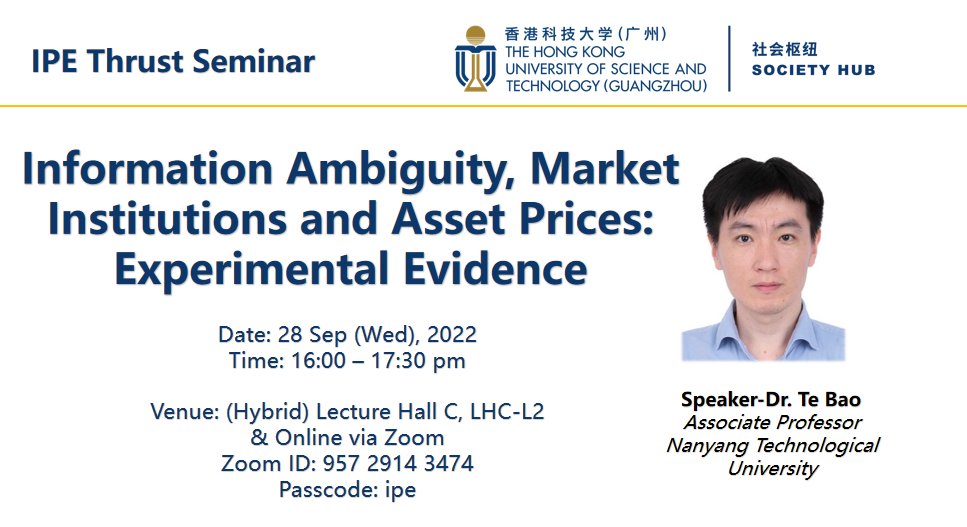 IPE Thrust Seminar

香港科技大学(广州)
THE HONG KONG UNIVERSITY OF SCIENCE AND TECHNOLOGY (GUANGZHOU)

社会枢纽
SOCIETY HUB

Information Ambiguity, Market Institutions and Asset Prices: Experimental Evidence

Date: 28 Sep (Wed), 2022
Time: 16:00 – 17:30 pm

Venue: (Hybrid) Lecture Hall C, LHC-L2
& Online via Zoom
Zoom ID: 957 2914 3474
Passcode: ipe

Speaker-Dr. Te Bao
Associate Professor
Nanyang Technological University